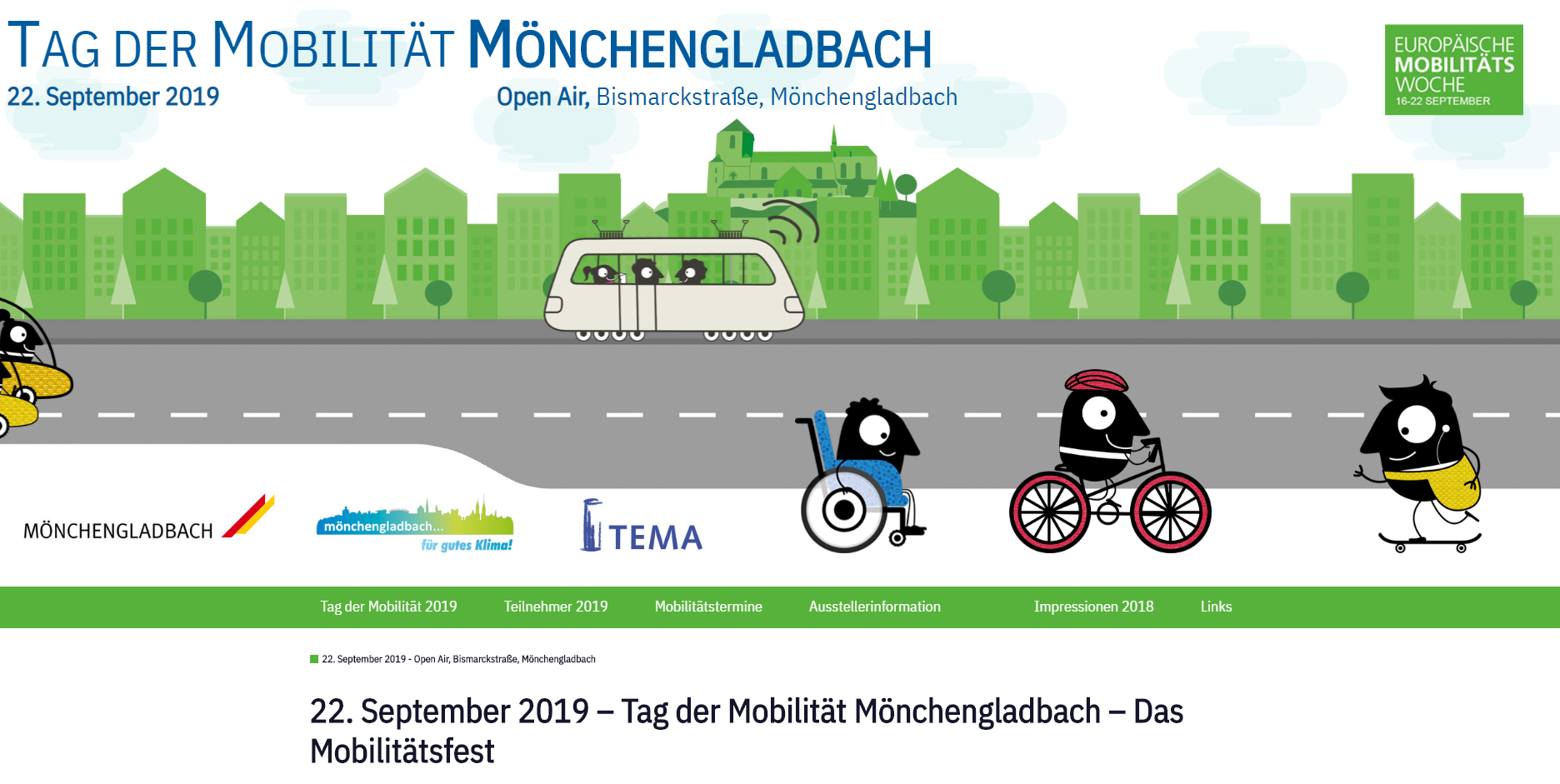 TAG DER MOBILITÄT MÖNCHENGLADBACH

22. September 2019

Open Air, Bismarckstraße, Mönchengladbach

EUROPÄISCHE MOBILITÄTS WOCHE 16-22 SEPTEMBER

MÖNCHENGLADBACH

mönchengladbach... für gutes Klima!

TEMA

Tag der Mobilität 2019 Teilnehmer 2019 Mobilitätstermine Ausstellerinformation Impressionen 2018 Links

22. September 2019 - Open Air, Bismarckstraße, Mönchengladbach

22. September 2019 – Tag der Mobilität Mönchengladbach – Das Mobilitätsfest